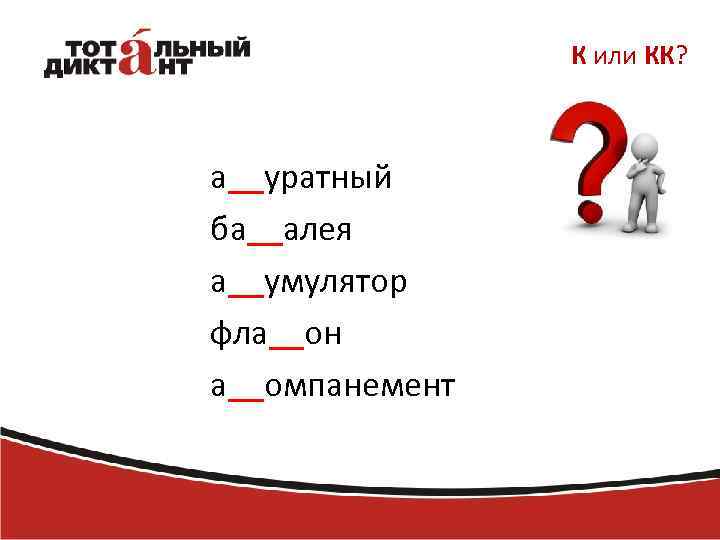 ТОТАЛЬНЫЙ ДИКТАНТ

К или КК?

а__уратный
ба__алея
а__умулятор
фла__он
а__омпанемент